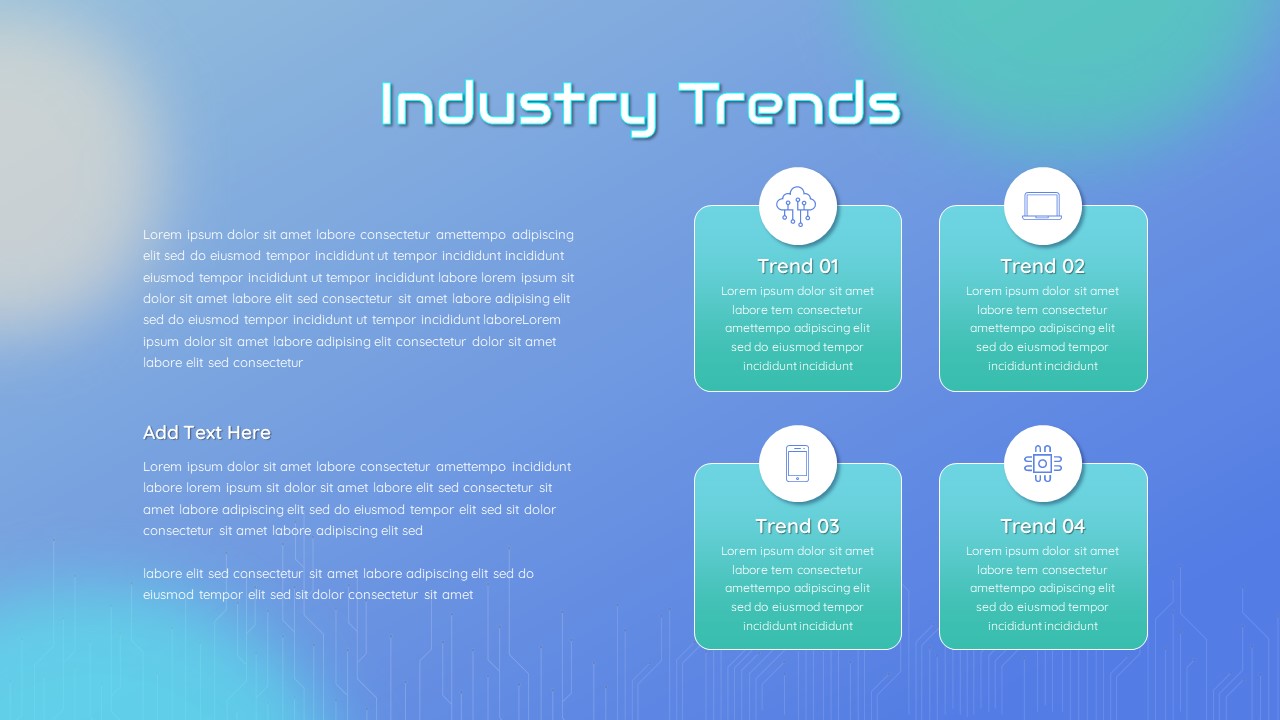 Industry Trends

Lorem ipsum dolor sit amet labore consectetur amettempo adipiscing elit sed do eiusmod tempor incididunt ut tempor incididunt incididunt eiusmod tempor incididunt ut tempor incididunt labore lorem ipsum sit dolor sit amet labore elit sed consectetur sit amet labore adipising elit sed do eiusmod tempor incididunt ut tempor incididunt laboreLorem ipsum dolor sit amet labore adipising elit consectetur dolor sit amet labore elit sed consectetur

Add Text Here

Lorem ipsum dolor sit amet labore consectetur amettempo incididunt labore lorem ipsum sit dolor sit amet labore elit sed consectetur sit amet labore adipiscing elit sed do eiusmod tempor elit sed sit dolor consectetur sit amet labore adipiscing elit sed

labore elit sed consectetur sit amet labore adipiscing elit sed do eiusmod tempor elit sed sit dolor consectetur sit amet

Trend 01
Lorem ipsum dolor sit amet labore tem consectetur amettempo adipiscing elit sed do eiusmod tempor incididunt incididunt

Trend 02
Lorem ipsum dolor sit amet labore tem consectetur amettempo adipiscing elit sed do eiusmod tempor incididunt incididunt

Trend 03
Lorem ipsum dolor sit amet labore tem consectetur amettempo adipiscing elit sed do eiusmod tempor incididunt incididunt

Trend 04
Lorem ipsum dolor sit amet labore tem consectetur amettempo adipiscing elit sed do eiusmod tempor incididunt incididunt